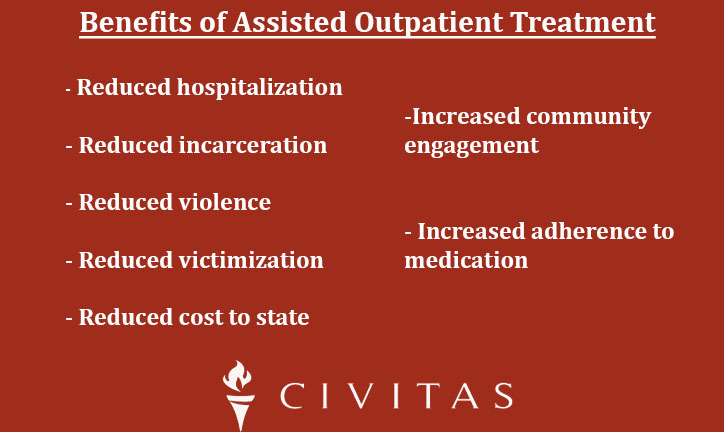 Benefits of Assisted Outpatient Treatment

- Reduced hospitalization

- Reduced incarceration

- Reduced violence

- Reduced victimization

- Reduced cost to state

-Increased community engagement

- Increased adherence to medication

CIVITAS